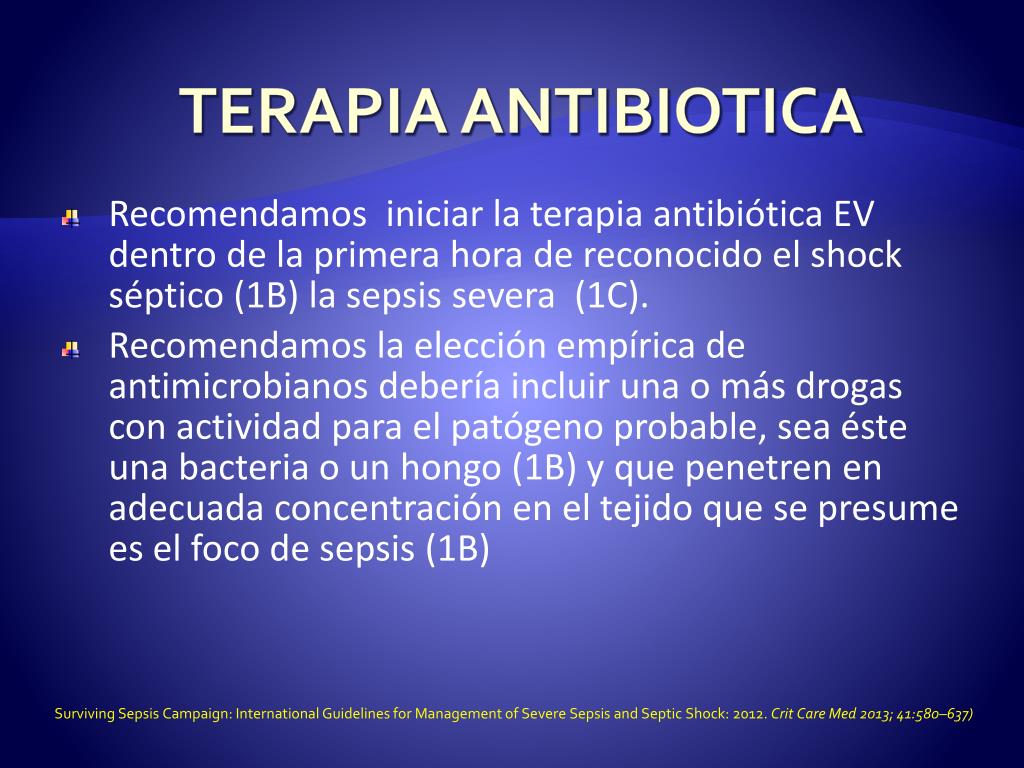 TERAPIA ANTIBIOTICA

Recomendamos iniciar la terapia antibiótica EV dentro de la primera hora de reconocido el shock séptico (1B) la sepsis severa (1C).

Recomendamos la elección empírica de antimicrobianos debería incluir una o más drogas con actividad para el patógeno probable, sea éste una bacteria o un hongo (1B) y que penetren en adecuada concentración en el tejido que se presume es el foco de sepsis (1B)

Surviving Sepsis Campaign: International Guidelines for Management of Severe Sepsis and Septic Shock: 2012. Crit Care Med 2013; 41:580–637)